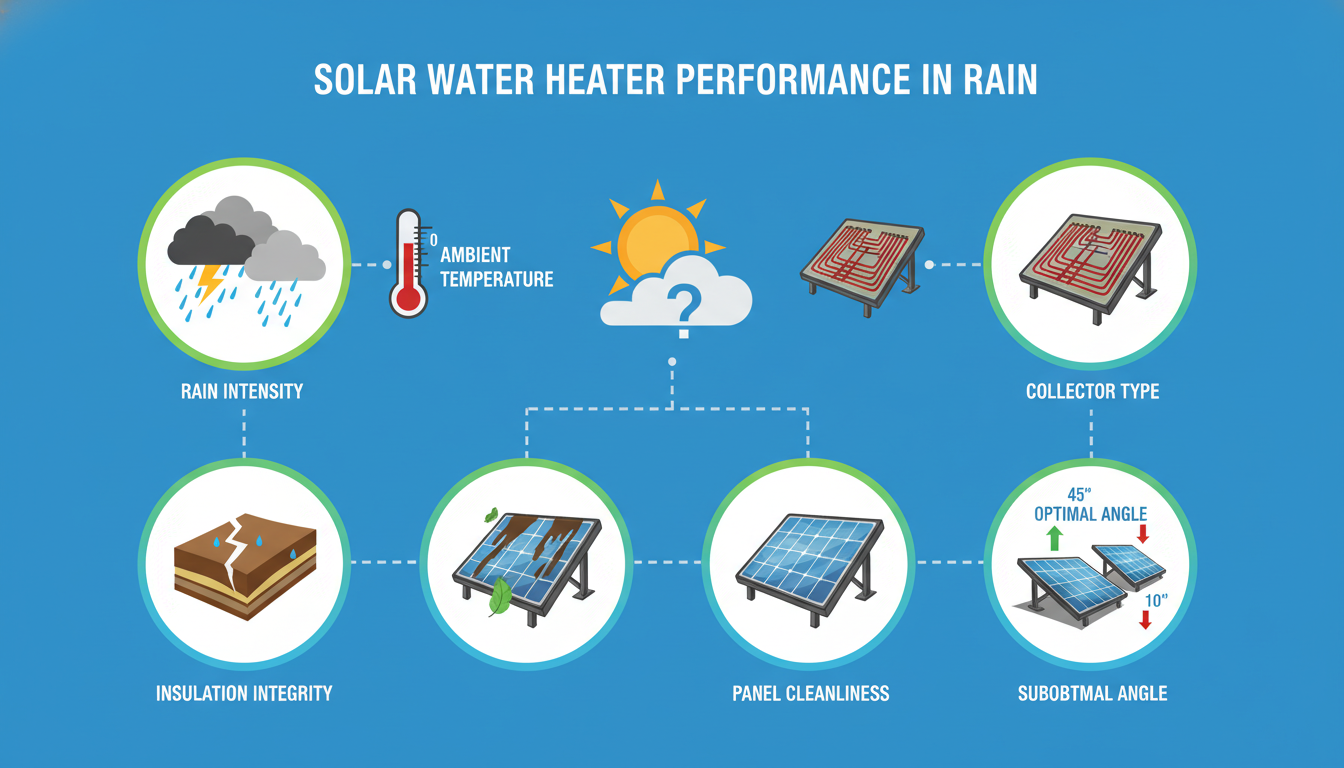 SOLAR WATER HEATER PERFORMANCE IN RAIN

0 AMBIENT TEMPERATURE

?

RAIN INTENSITY

COLLECTOR TYPE

45"
OPTIMAL ANGLE

10"

INSULATION INTEGRITY

PANEL CLEANLINESS

SUBOBTMAL ANGLE